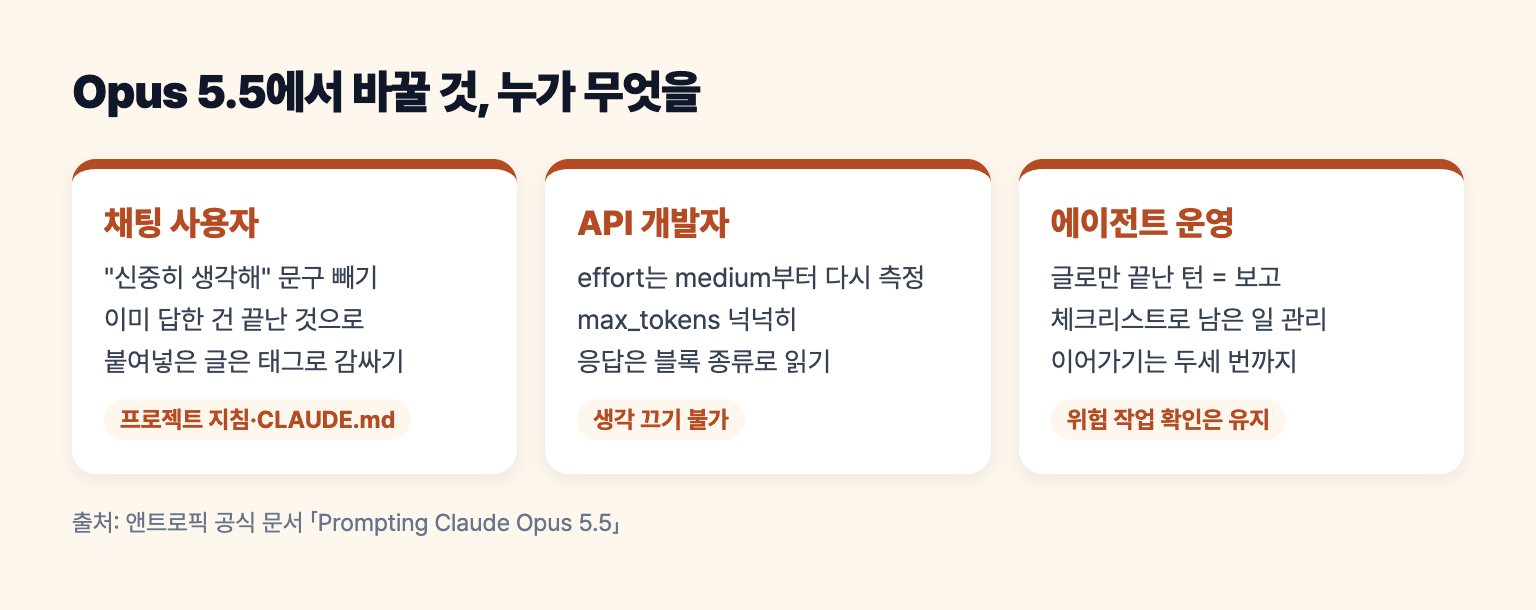 Opus 5.5에서 바꿀 것, 누가 무엇을

채팅 사용자

"신중히 생각해" 문구 빼기
이미 답한 건 끝난 것으로
붙여넣은 글은 태그로 감싸기

프로젝트 지침·CLAUDE.md

API 개발자

effort는 medium부터 다시 측정
max_tokens 넉넉히
응답은 블록 종류로 읽기

생각 끄기 불가

에이전트 운영

글로만 끝난 턴 = 보고
체크리스트로 남은 일 관리
이어가기는 두세 번까지

위험 작업 확인은 유지

출처: 앤트로픽 공식 문서 「Prompting Claude Opus 5.5」